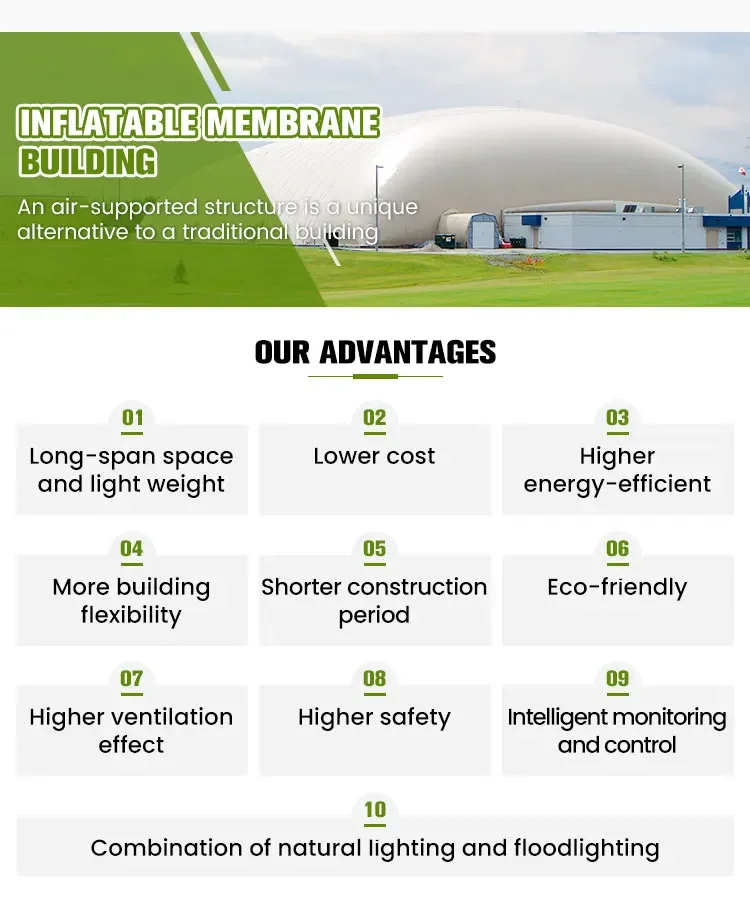 INFLATABLE MEMBRANE BUILDING

An air-supported structure is a unique alternative to a traditional building

OUR ADVANTAGES

01
Long-span space and light weight

02
Lower cost

03
Higher energy-efficient

04
More building flexibility

05
Shorter construction period

06
Eco-friendly

07
Higher ventilation effect

08
Higher safety

09
Intelligent monitoring and control

10
Combination of natural lighting and floodlighting